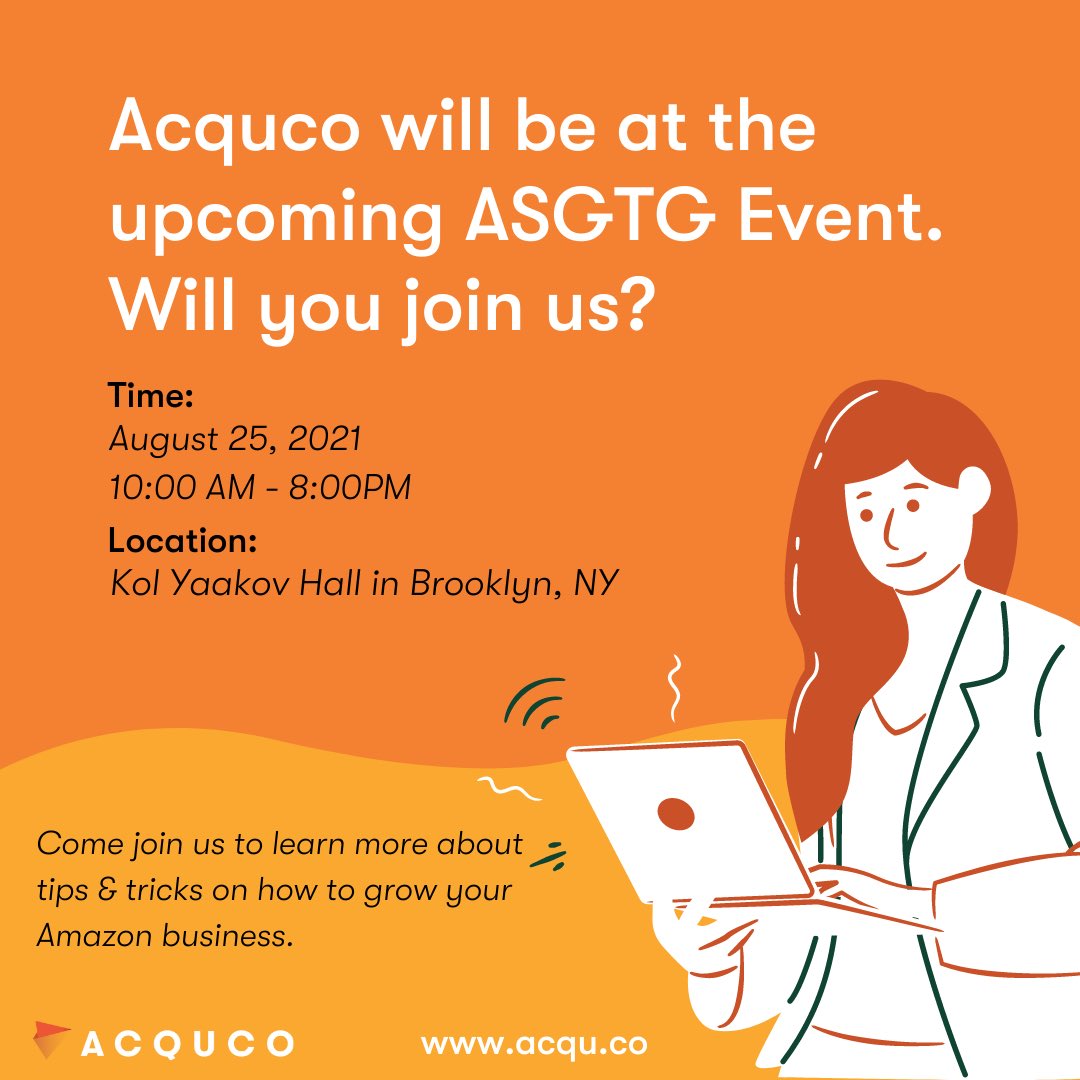 Acquco will be at the upcoming ASGTG Event. Will you join us?

Time:
August 25, 2021
10:00 AM - 8:00PM

Location:
Kol Yaakov Hall in Brooklyn, NY

Come join us to learn more about tips & tricks on how to grow your Amazon business.

ACQUCO

www.acqu.co